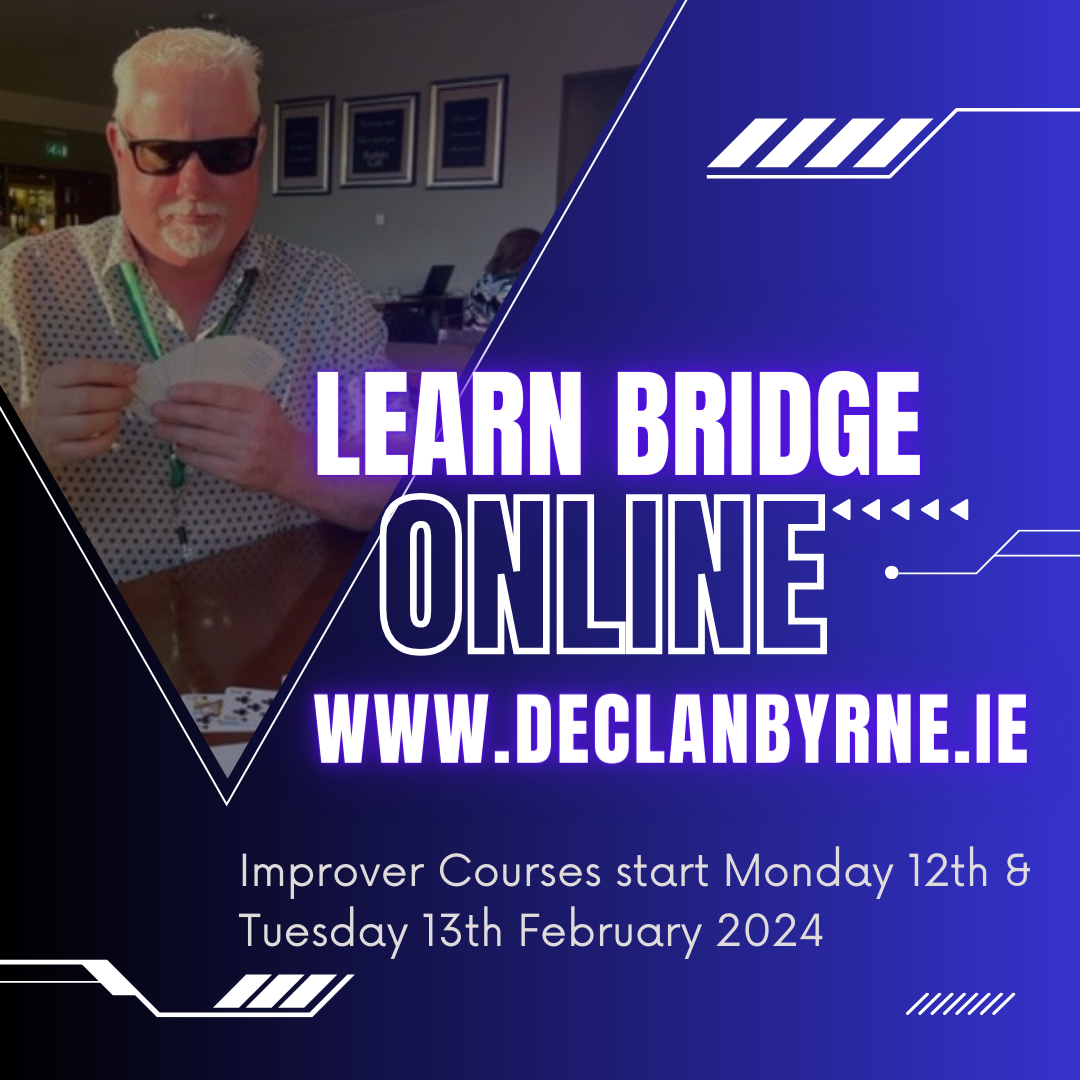 LEARN BRIDGE
ONLINE
WWW.DECLANBYRNE.IE

Improver Courses start Monday 12th & Tuesday 13th February 2024